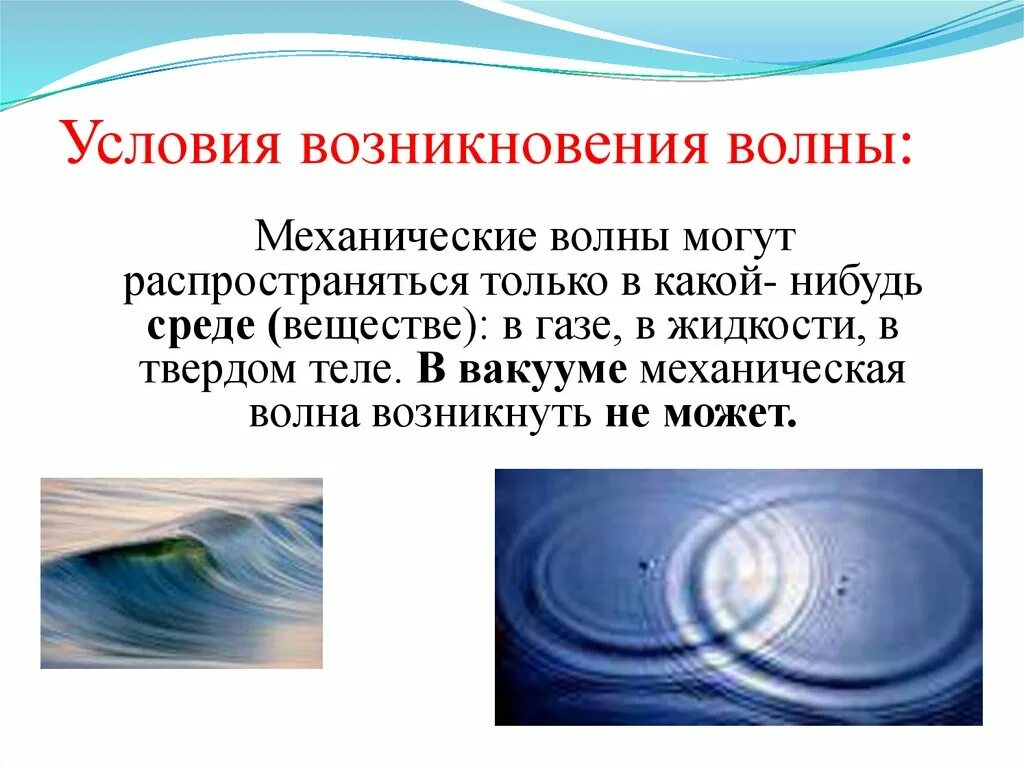 Условия возникновения волны:

Механические волны могут распространяться только в какой- нибудь среде (веществе): в газе, в жидкости, в твердом теле. В вакууме механическая волна возникнуть не может.